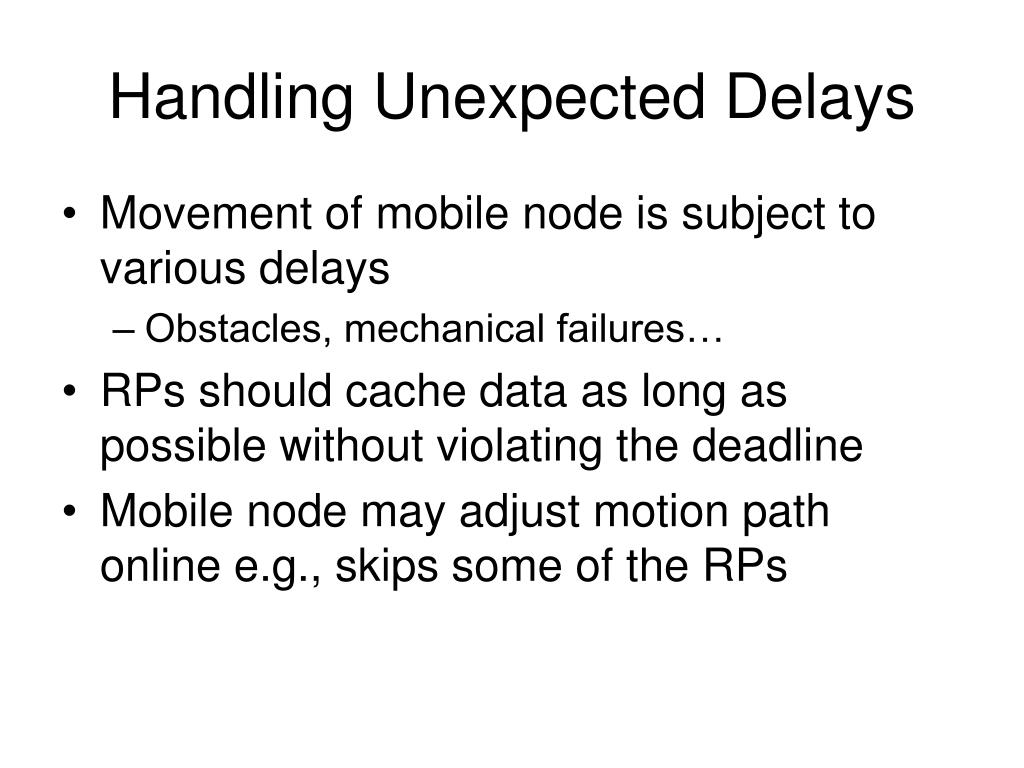 Handling Unexpected Delays

• Movement of mobile node is subject to various delays
– Obstacles, mechanical failures…
• RPs should cache data as long as possible without violating the deadline
• Mobile node may adjust motion path online e.g., skips some of the RPs